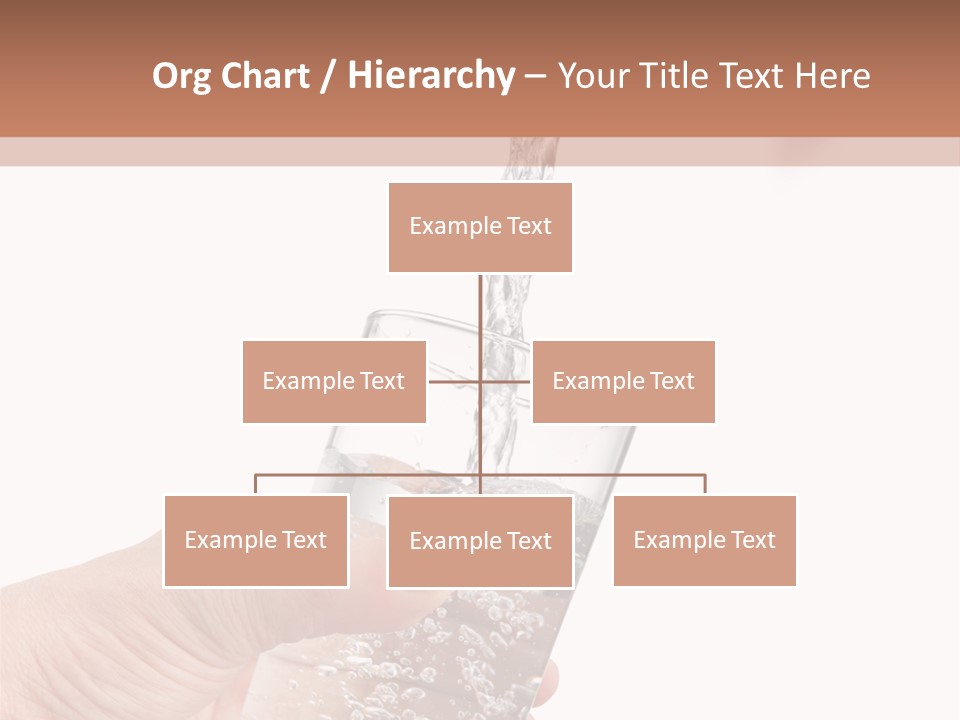 Org Chart / Hierarchy – Your Title Text Here

Example Text

Example Text

Example Text

Example Text

Example Text

Example Text